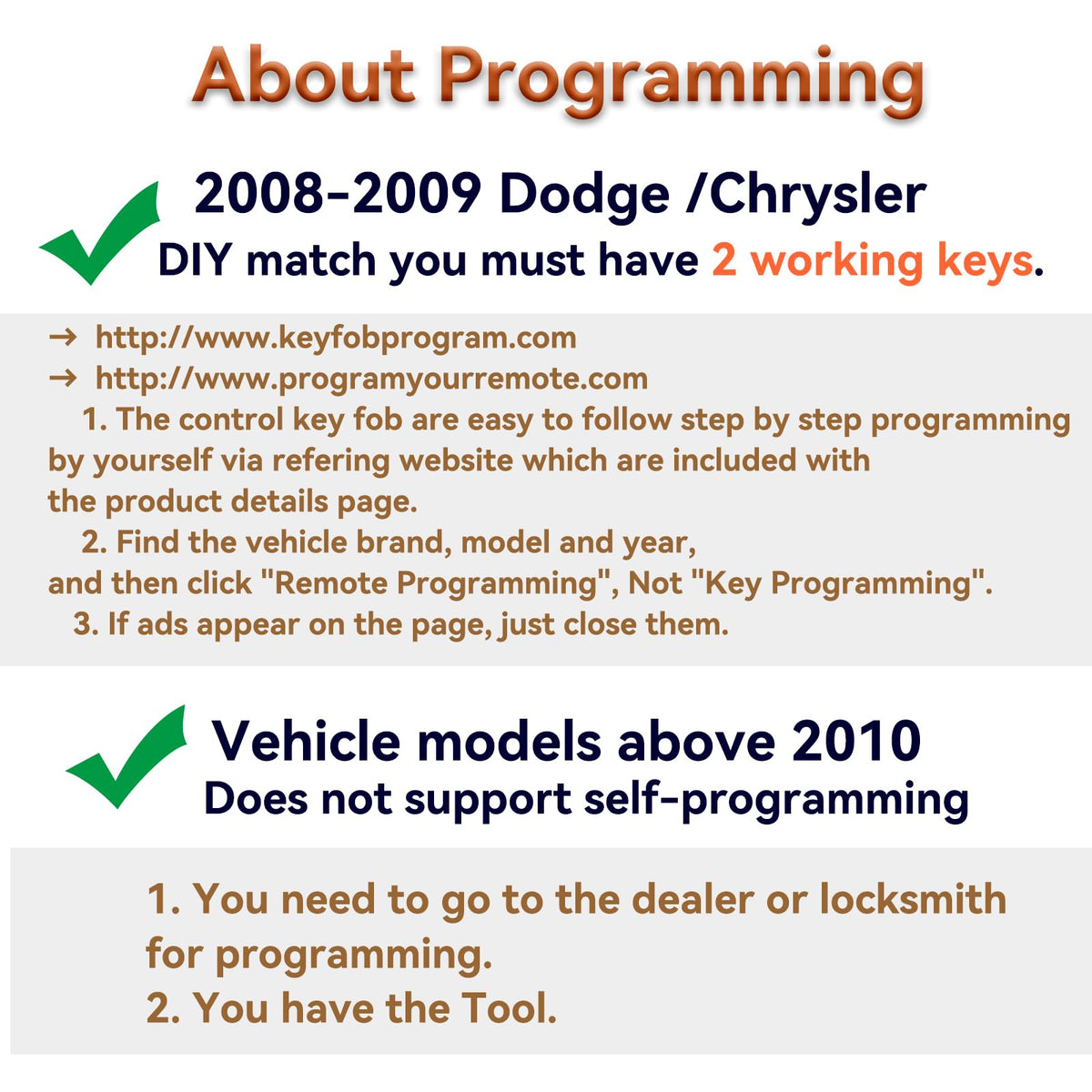 About Programming

2008-2009 Dodge /Chrysler
DIY match you must have 2 working keys.

→ http://www.keyfobprogram.com
→ http://www.programyourremote.com
1. The control key fob are easy to follow step by step programming by yourself via refering website which are included with the product details page.
2. Find the vehicle brand, model and year, and then click "Remote Programming", Not "Key Programming".
3. If ads appear on the page, just close them.

Vehicle models above 2010
Does not support self-programming

1. You need to go to the dealer or locksmith for programming.
2. You have the Tool.